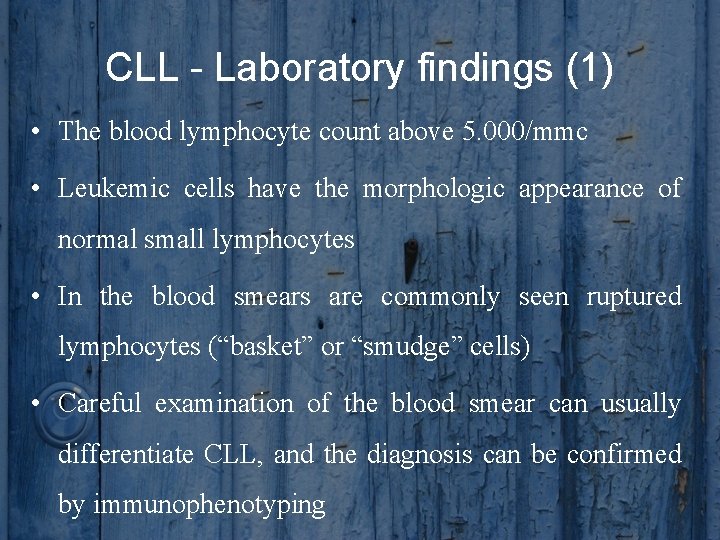 CLL - Laboratory findings (1)

• The blood lymphocyte count above 5.000/mmc

• Leukemic cells have the morphologic appearance of normal small lymphocytes

• In the blood smears are commonly seen ruptured lymphocytes (“basket” or “smudge” cells)

• Careful examination of the blood smear can usually differentiate CLL, and the diagnosis can be confirmed by immunophenotyping